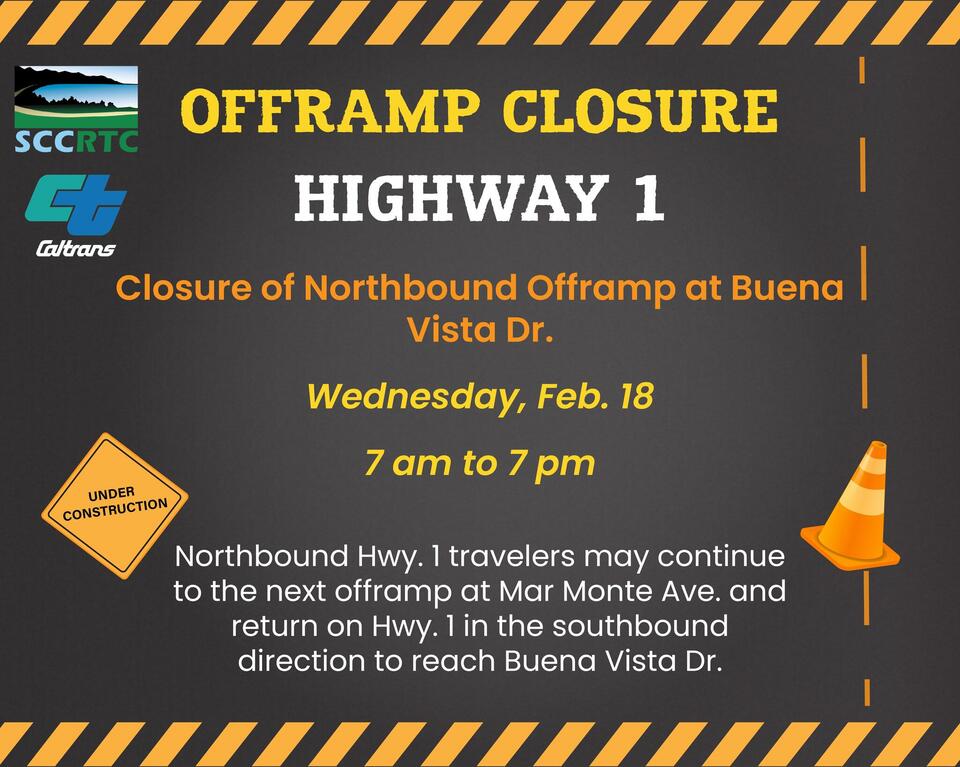 SCCRTC

Caltrans

OFFRAMP CLOSURE

HIGHWAY 1

Closure of Northbound Offramp at Buena Vista Dr.

Wednesday, Feb. 18

7 am to 7 pm

UNDER CONSTRUCTION

Northbound Hwy. 1 travelers may continue to the next offramp at Mar Monte Ave. and return on Hwy. 1 in the southbound direction to reach Buena Vista Dr.